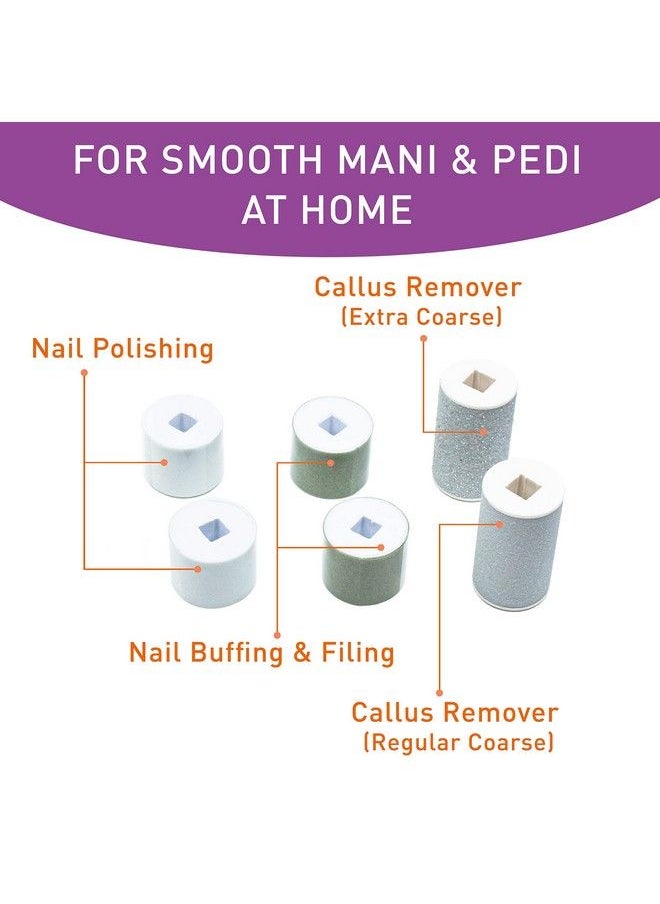 FOR SMOOTH MANI & PEDI AT HOME

Callus Remover
(Extra Coarse)

Nail Polishing

Nail Buffing & Filing

Callus Remover
(Regular Coarse)